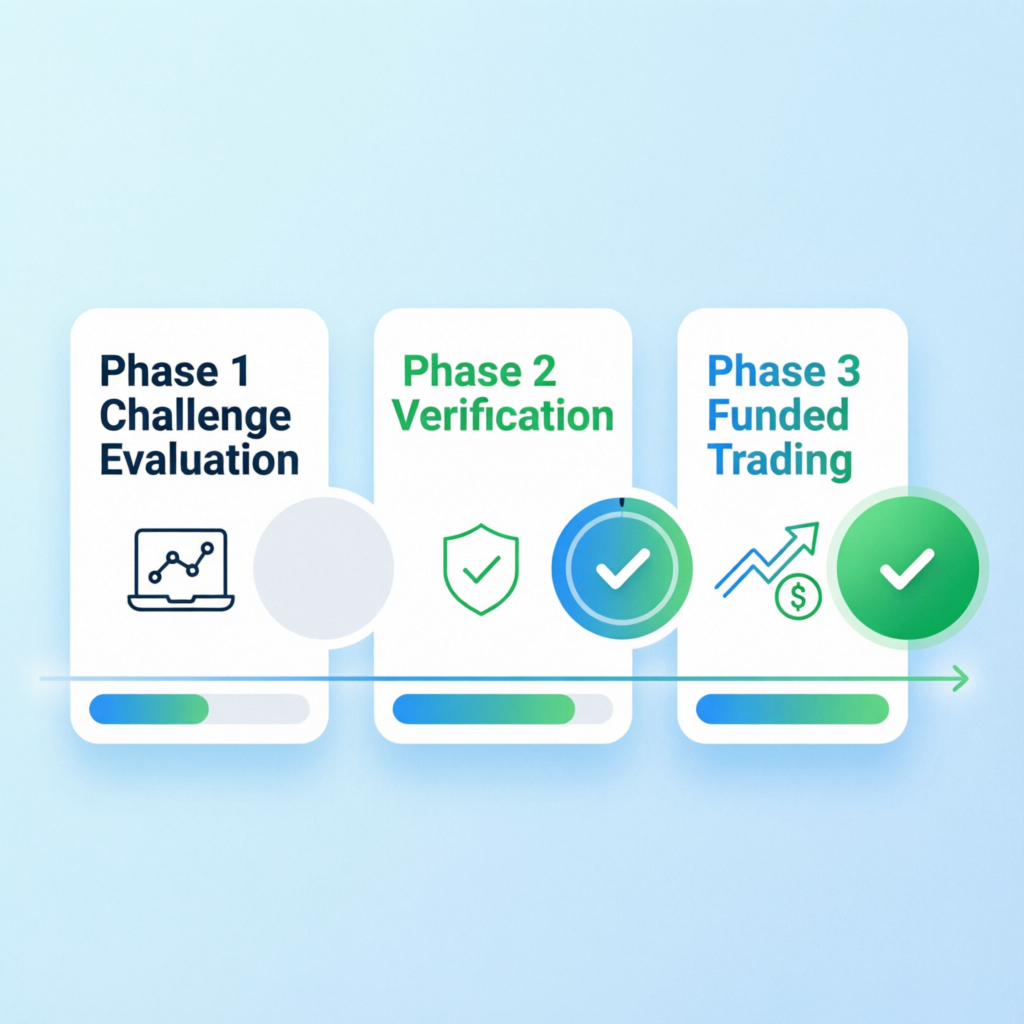 Phase 1
Challenge
Evaluation

Phase 2
Verification

Phase 3
Funded
Trading

$